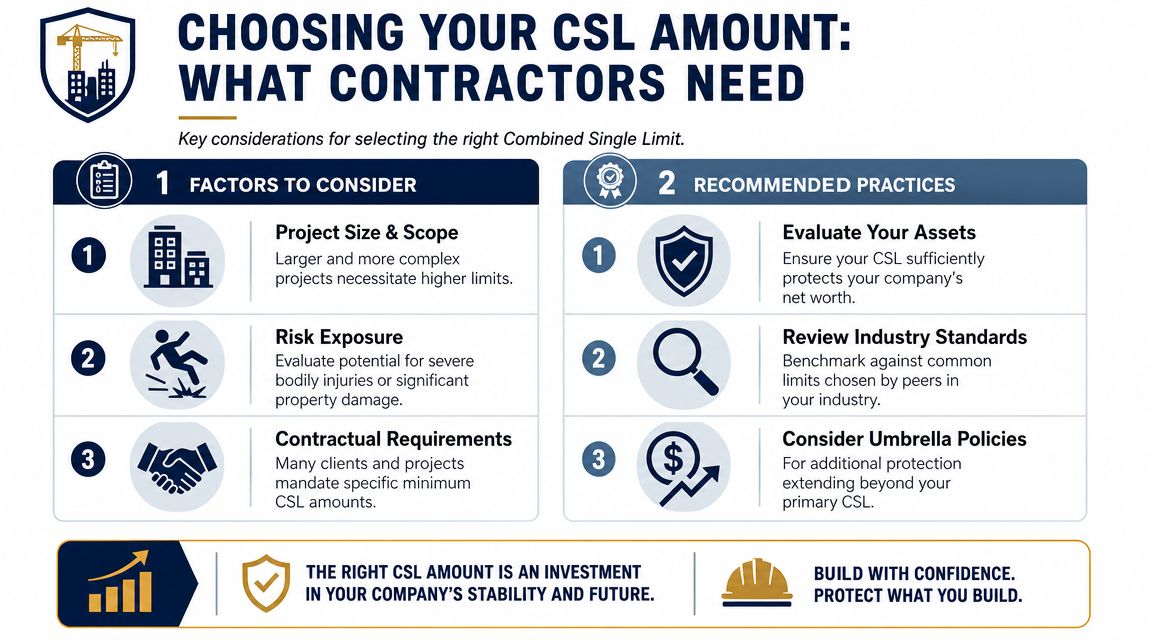 CHOOSING YOUR CSL AMOUNT: WHAT CONTRACTORS NEED

Key considerations for selecting the right Combined Single Limit.

1 FACTORS TO CONSIDER

1 Project Size & Scope
Larger and more complex projects necessitate higher limits.

2 Risk Exposure
Evaluate potential for severe bodily injuries or significant property damage.

3 Contractual Requirements
Many clients and projects mandate specific minimum CSL amounts.

2 RECOMMENDED PRACTICES

1 Evaluate Your Assets
Ensure your CSL sufficiently protects your company's net worth.

2 Review Industry Standards
Benchmark against common limits chosen by peers in your industry.

3 Consider Umbrella Policies
For additional protection extending beyond your primary CSL.

THE RIGHT CSL AMOUNT IS AN INVESTMENT IN YOUR COMPANY'S STABILITY AND FUTURE.

BUILD WITH CONFIDENCE. PROTECT WHAT YOU BUILD.